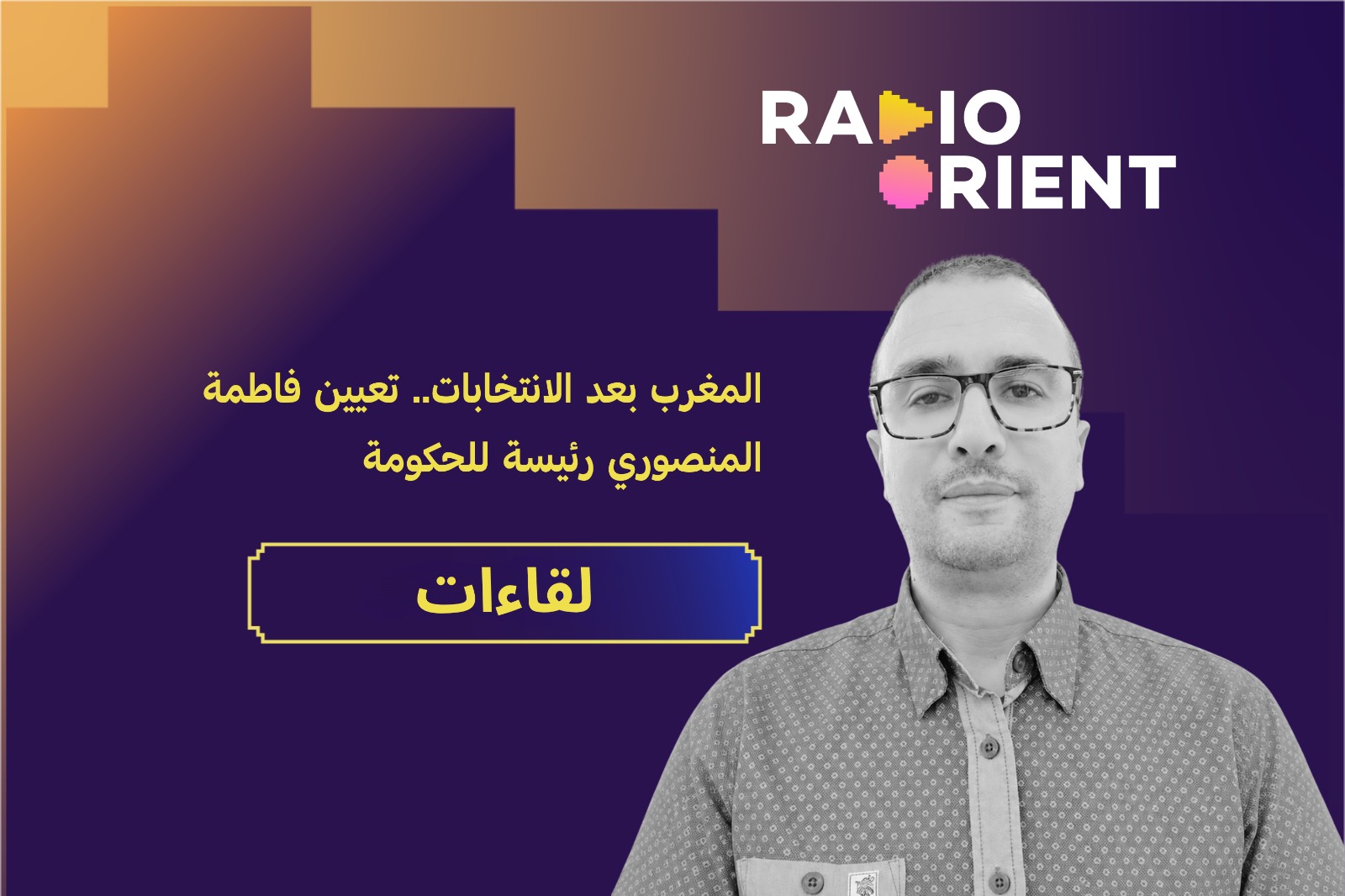 RADIO
ORIENT

المغرب بعد الانتخابات.. تعيين فاطمة المنصوري رئيسة للحكومة

لقاءات